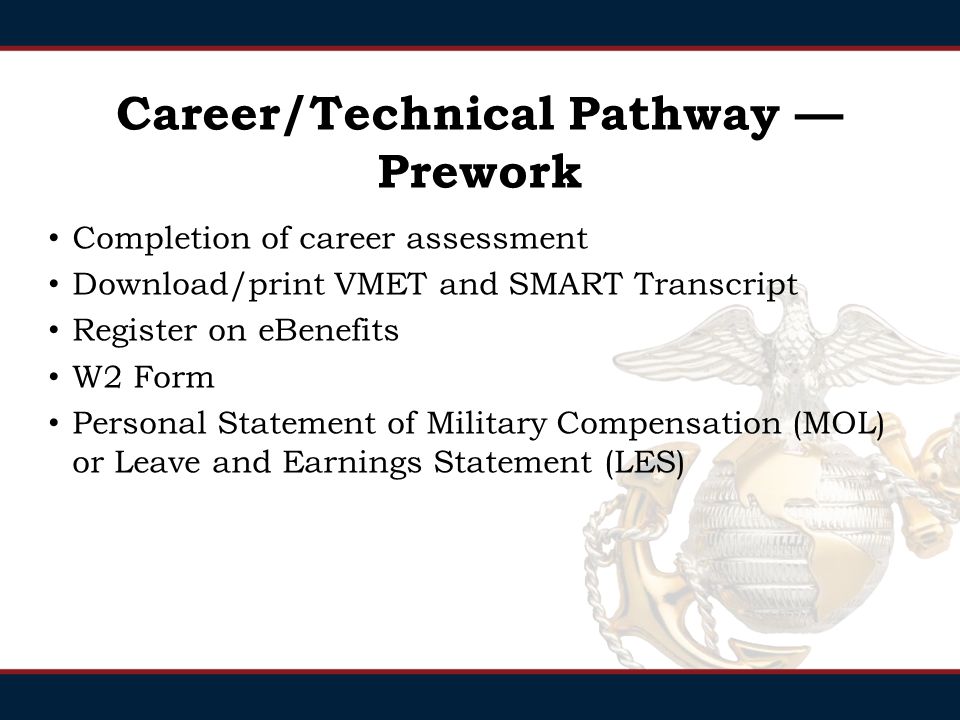 Career/Technical Pathway — Prework

• Completion of career assessment
• Download/print VMET and SMART Transcript
• Register on eBenefits
• W2 Form
• Personal Statement of Military Compensation (MOL) or Leave and Earnings Statement (LES)